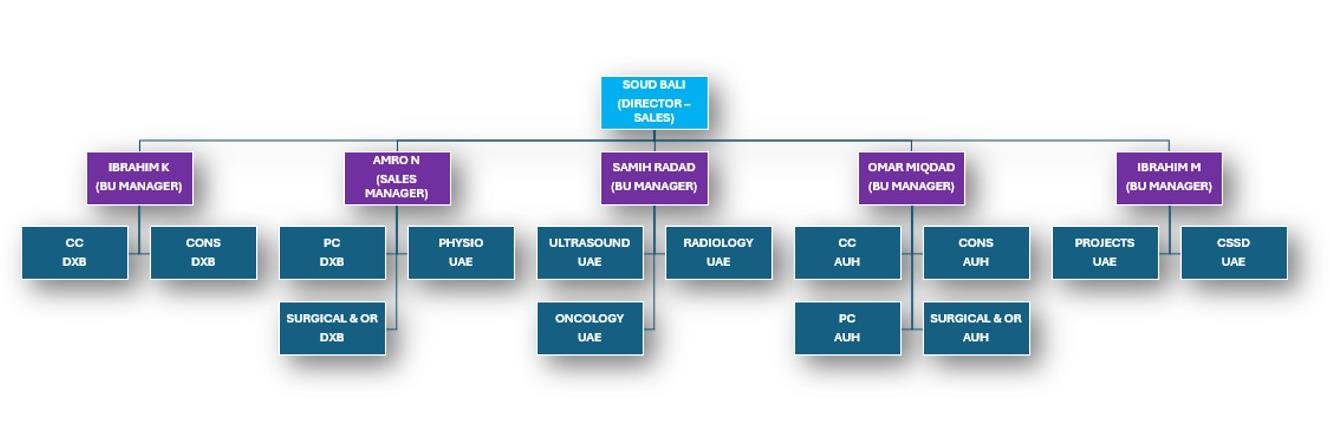 SOUD BALI
(DIRECTOR – SALES)

IBRAHIM K
(BU MANAGER)

CC
DXB

CONS
DXB

AMRO N
(SALES MANAGER)

PC
DXB

PHYSIO
UAE

SURGICAL & OR
DXB

SAMIH RADAD
(BU MANAGER)

ULTRASOUND
UAE

RADIOLOGY
UAE

ONCOLOGY
UAE

OMAR MIQDAD
(BU MANAGER)

CC
AUH

CONS
AUH

PC
AUH

SURGICAL & OR
AUH

IBRAHIM M
(BU MANAGER)

PROJECTS
UAE

CSSD
UAE